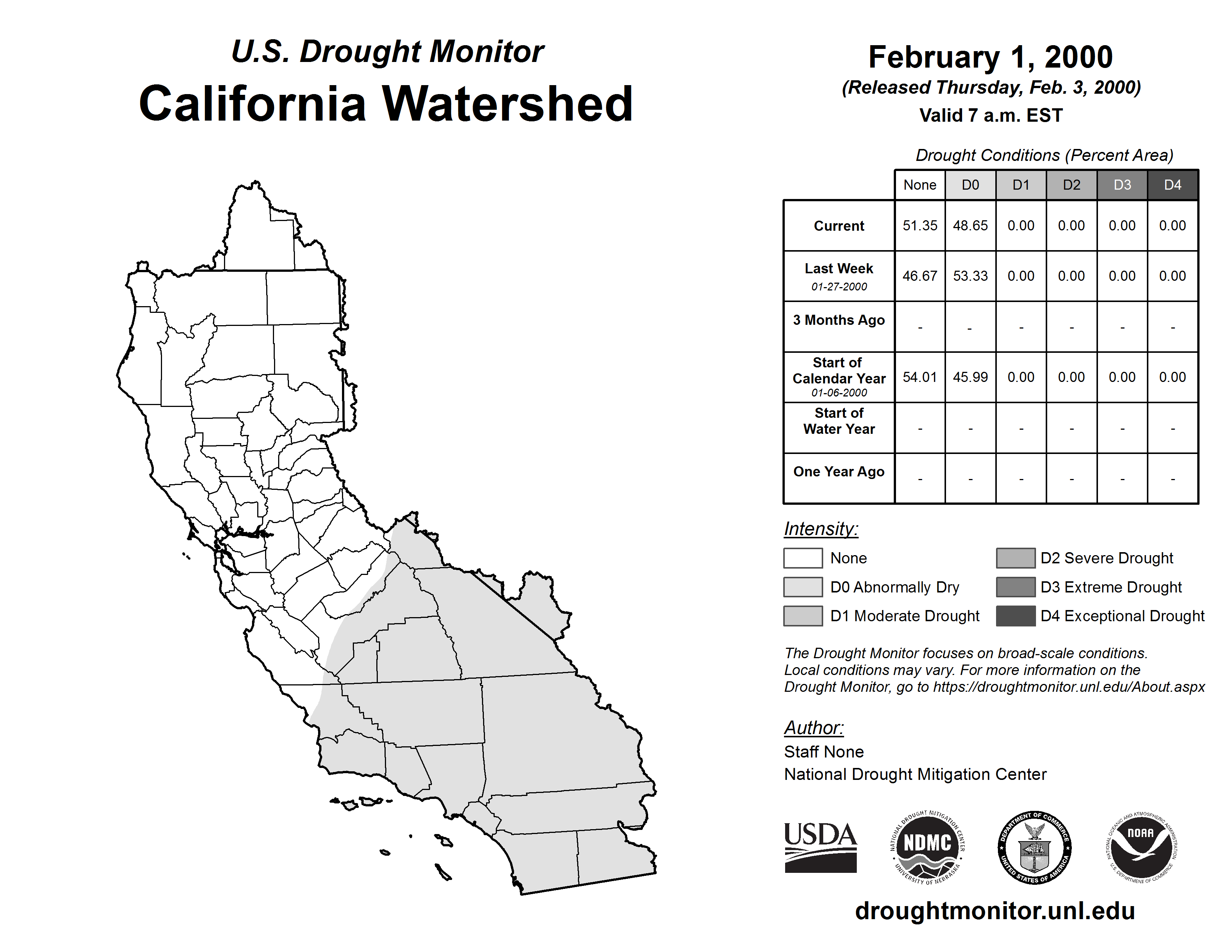 U.S. Drought Monitor
California Watershed

February 1, 2000
(Released Thursday, Feb. 3, 2000)
Valid 7 a.m. EST

Drought Conditions (Percent Area)

| | None | D0 | D1 | D2 | D3 | D4 |
|---|---|---|---|---|---|---|
| Current | 51.35 | 48.65 | 0.00 | 0.00 | 0.00 | 0.00 |
| Last Week 01-27-2000 | 46.67 | 53.33 | 0.00 | 0.00 | 0.00 | 0.00 |
| 3 Months Ago | - | - | - | - | - | - |
| Start of Calendar Year 01-06-2000 | 54.01 | 45.99 | 0.00 | 0.00 | 0.00 | 0.00 |
| Start of Water Year | - | - | - | - | - | - |
| One Year Ago | - | - | - | - | - | - |

Intensity:
None
D0 Abnormally Dry
D1 Moderate Drought
D2 Severe Drought
D3 Extreme Drought
D4 Exceptional Drought

The Drought Monitor focuses on broad-scale conditions. Local conditions may vary. For more information on the Drought Monitor, go to https://droughtmonitor.unl.edu/About.aspx

Author:
Staff None
National Drought Mitigation Center

USDA
NATIONAL DROUGHT MITIGATION CENTER NDMC UNIVERSITY OF NEBRASKA
DEPARTMENT OF COMMERCE UNITED STATES OF AMERICA
NATIONAL OCEANIC AND ATMOSPHERIC ADMINISTRATION NOAA U.S. DEPARTMENT OF COMMERCE

droughtmonitor.unl.edu